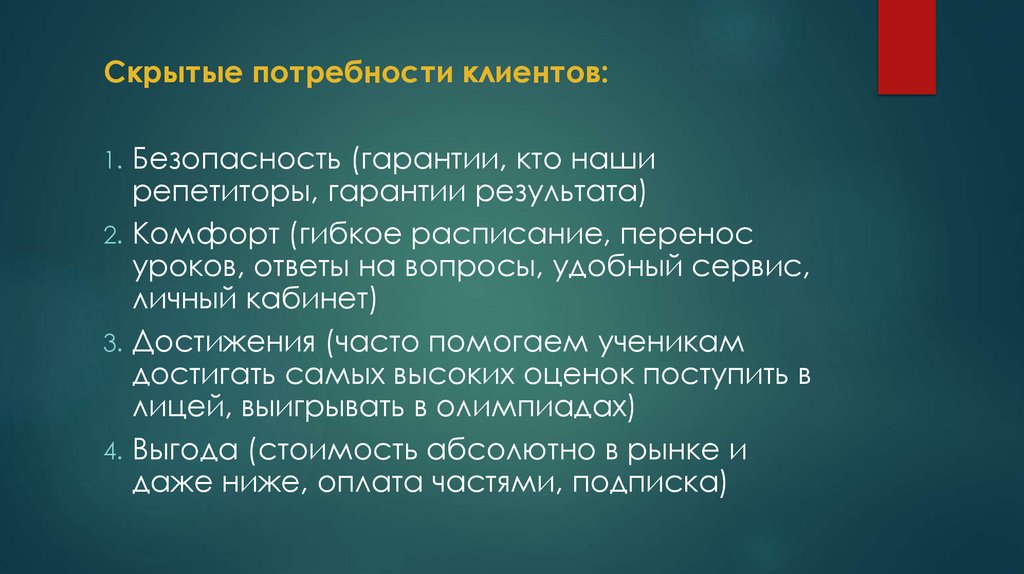 Скрытые потребности клиентов:

1. Безопасность (гарантии, кто наши репетиторы, гарантии результата)
2. Комфорт (гибкое расписание, перенос уроков, ответы на вопросы, удобный сервис, личный кабинет)
3. Достижения (часто помогаем ученикам достигать самых высоких оценок поступить в лицей, выигрывать в олимпиадах)
4. Выгода (стоимость абсолютно в рынке и даже ниже, оплата частями, подписка)